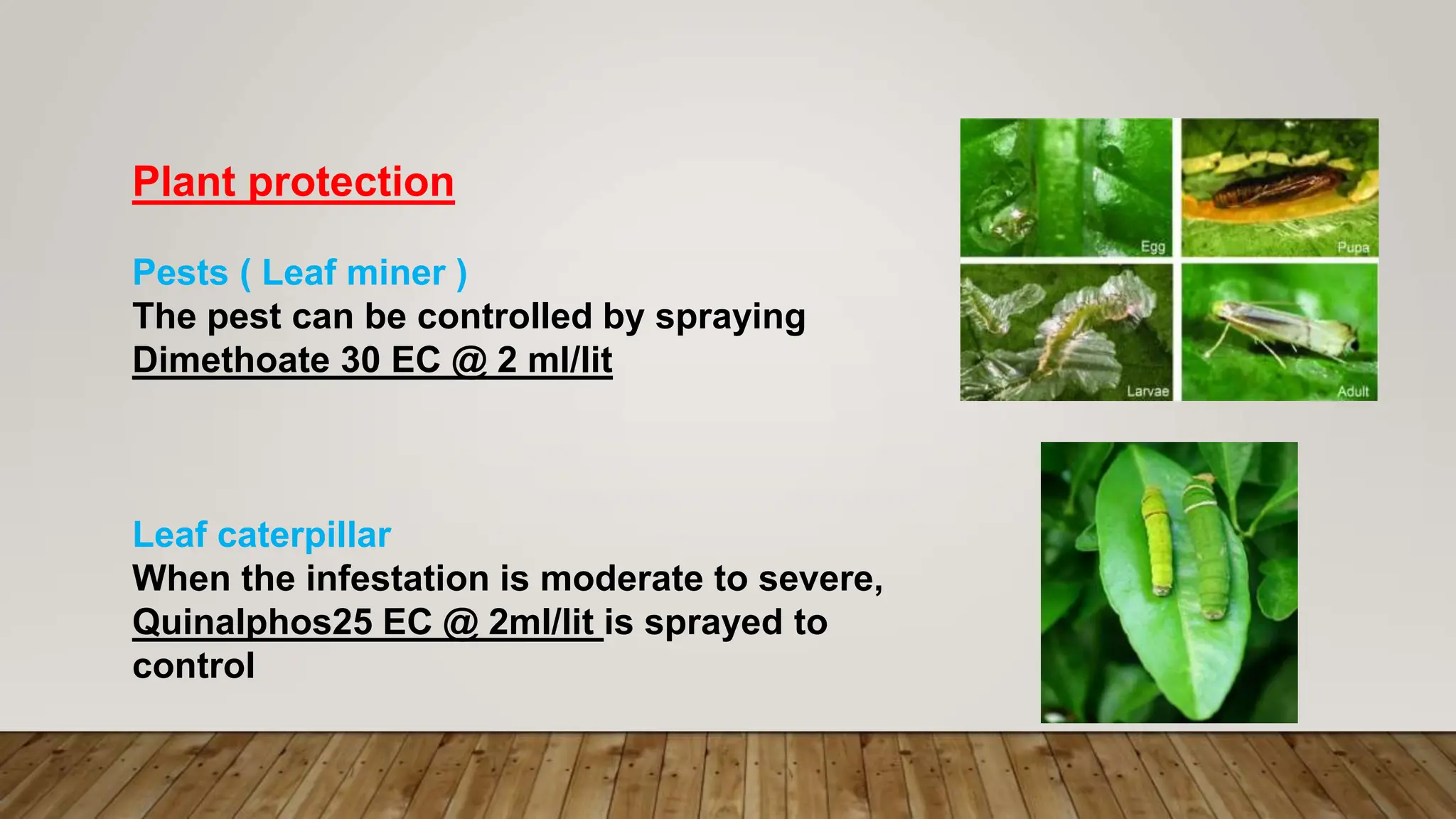 Plant protection

Pests ( Leaf miner )
The pest can be controlled by spraying Dimethoate 30 EC @ 2 ml/lit

Egg
Pupa
Larvae
Adult

Leaf caterpillar
When the infestation is moderate to severe, Quinalphos25 EC @ 2ml/lit is sprayed to control